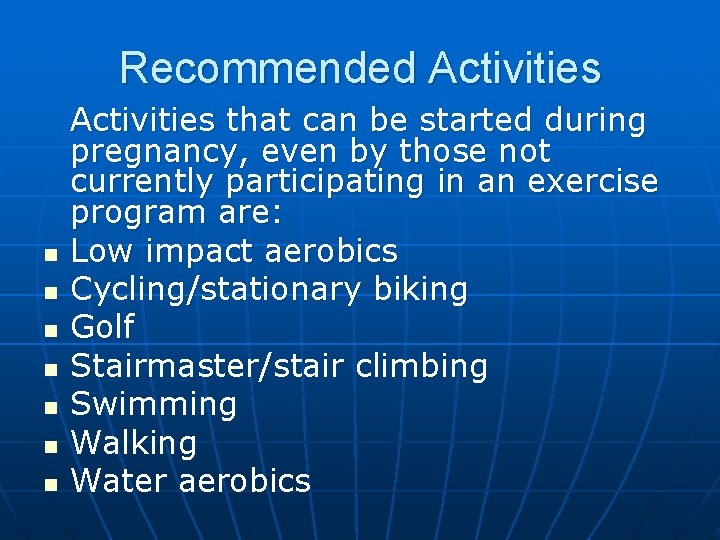 Recommended Activities

Activities that can be started during pregnancy, even by those not currently participating in an exercise program are:

- Low impact aerobics
- Cycling/stationary biking
- Golf
- Stairmaster/stair climbing
- Swimming
- Walking
- Water aerobics